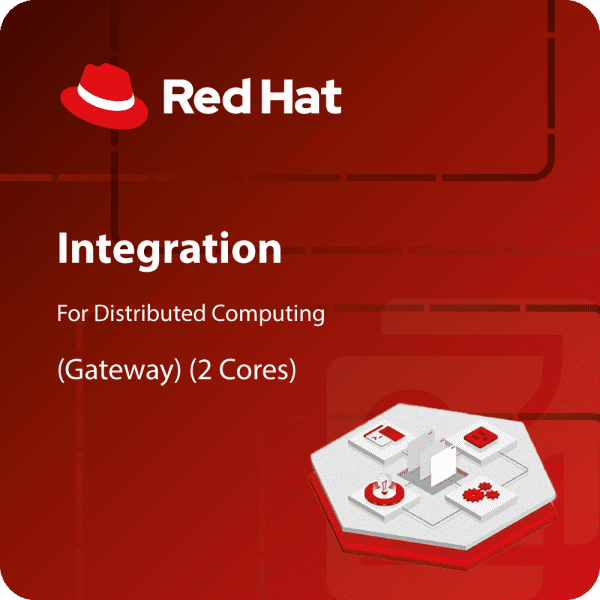 Red Hat

Integration

For Distributed Computing

(Gateway) (2 Cores)